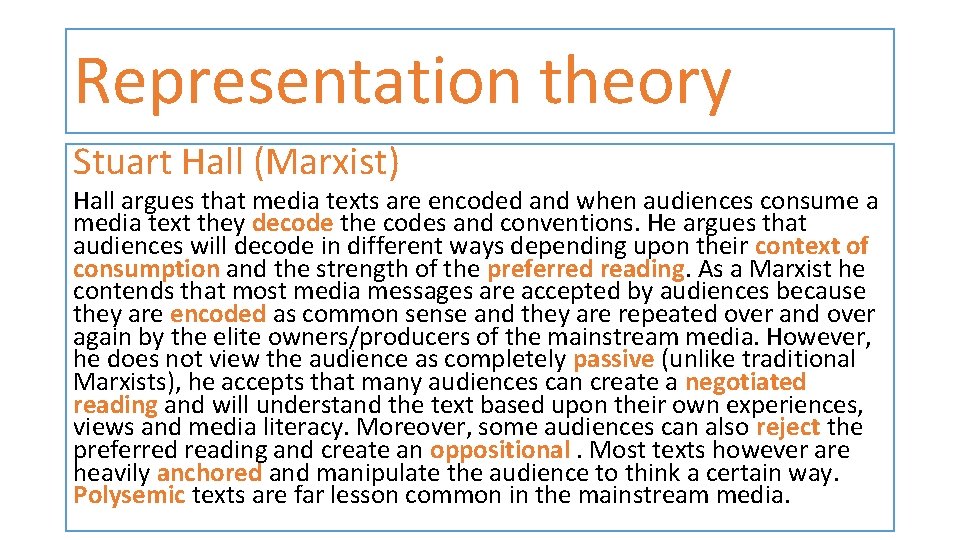 Representation theory

Stuart Hall (Marxist)

Hall argues that media texts are encoded and when audiences consume a media text they decode the codes and conventions. He argues that audiences will decode in different ways depending upon their context of consumption and the strength of the preferred reading. As a Marxist he contends that most media messages are accepted by audiences because they are encoded as common sense and they are repeated over and over again by the elite owners/producers of the mainstream media. However, he does not view the audience as completely passive (unlike traditional Marxists), he accepts that many audiences can create a negotiated reading and will understand the text based upon their own experiences, views and media literacy. Moreover, some audiences can also reject the preferred reading and create an oppositional . Most texts however are heavily anchored and manipulate the audience to think a certain way. Polysemic texts are far lesson common in the mainstream media.